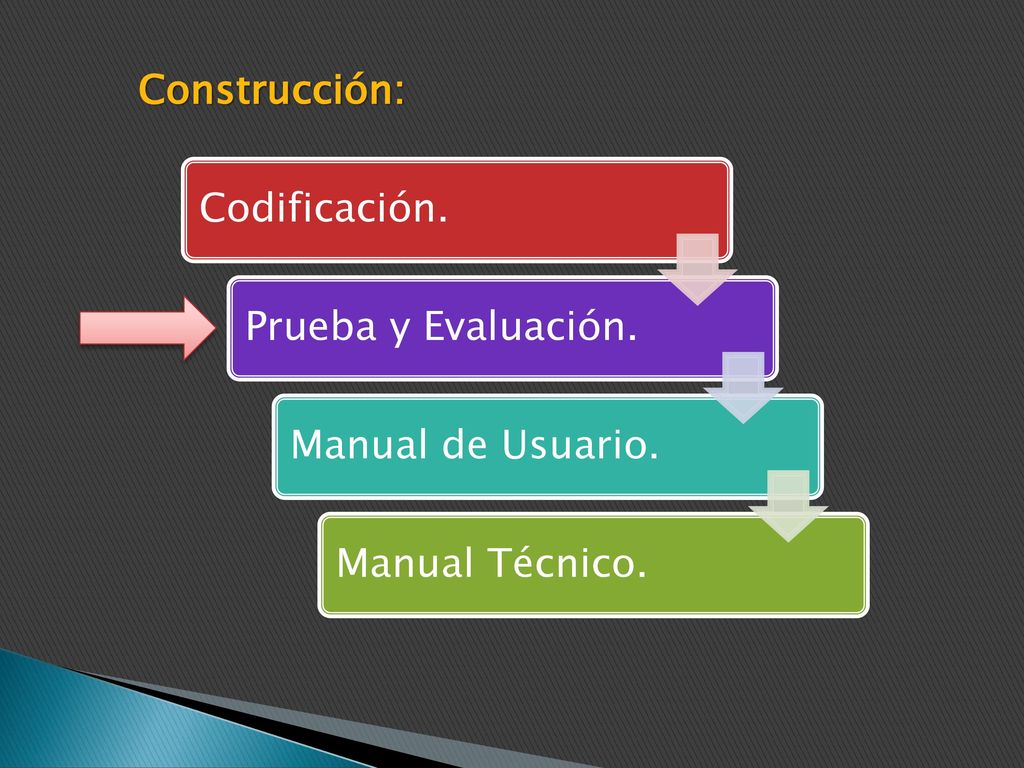 Construcción:

Codificación.

Prueba y Evaluación.

Manual de Usuario.

Manual Técnico.